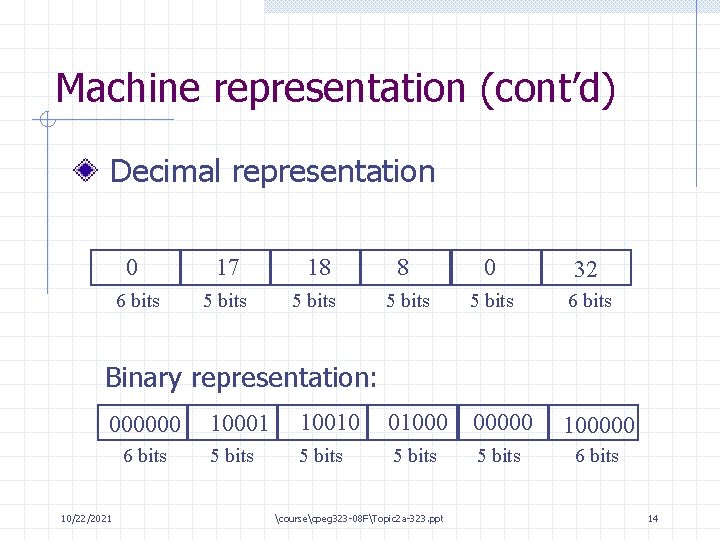 Machine representation (cont'd)

Decimal representation

| 0 | 17 | 18 | 8 | 0 | 32 |
|---|---|---|---|---|---|
| 6 bits | 5 bits | 5 bits | 5 bits | 5 bits | 6 bits |

Binary representation:

| 000000 | 10001 | 10010 | 01000 | 00000 | 100000 |
|---|---|---|---|---|---|
| 6 bits | 5 bits | 5 bits | 5 bits | 5 bits | 6 bits |

10/22/2021 \course\cpeg323-08F\Topic2a-323.ppt 14